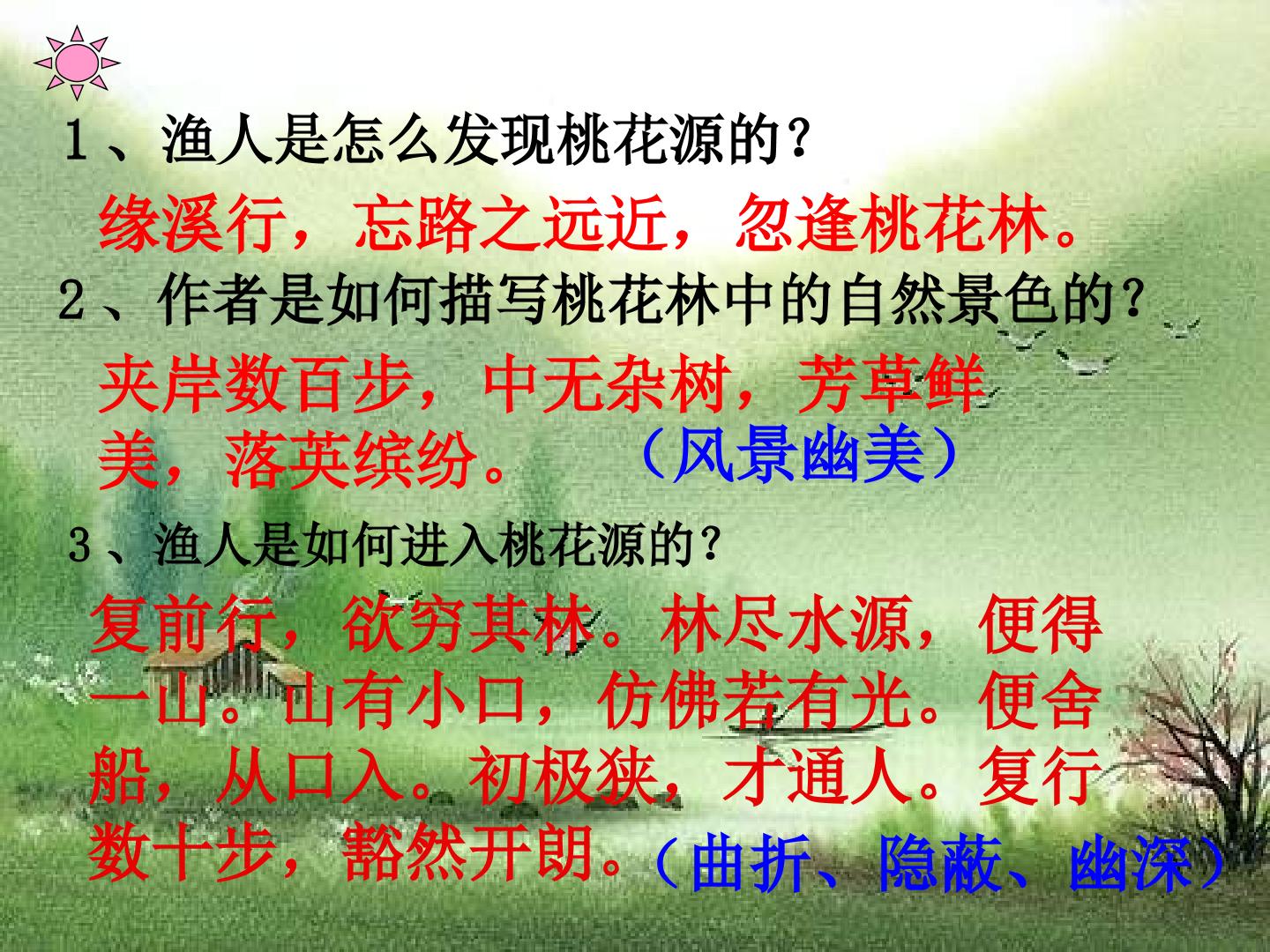 1、渔人是怎么发现桃花源的？

缘溪行，忘路之远近，忽逢桃花林。

2、作者是如何描写桃花林中的自然景色的？

夹岸数百步，中无杂树，芳草鲜美，落英缤纷。 （风景幽美）

3、渔人是如何进入桃花源的？

复前行，欲穷其林。林尽水源，便得一山。山有小口，仿佛若有光。便舍船，从口入。初极狭，才通人。复行数十步，豁然开朗。（曲折、隐蔽、幽深）